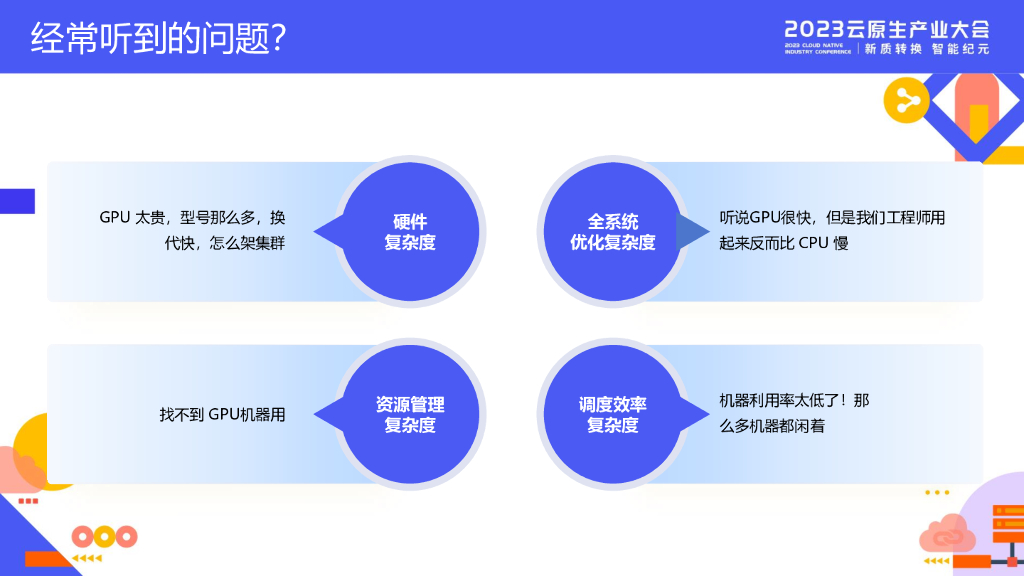 经常听到的问题?

2023云原生产业大会
2023 CLOUD NATIVE INDUSTRY CONFERENCE | 新质转换 智能纪元

GPU 太贵，型号那么多，换代快，怎么架集群

硬件
复杂度

全系统
优化复杂度

听说GPU很快，但是我们工程师用起来反而比 CPU 慢

找不到 GPU机器用

资源管理
复杂度

调度效率
复杂度

机器利用率太低了！那么多机器都闲着